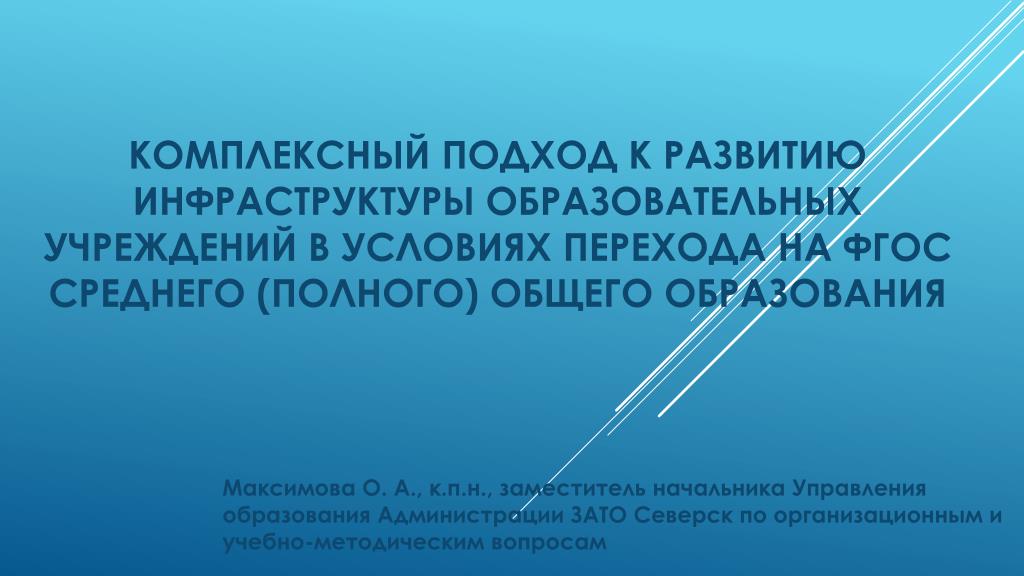 КОМПЛЕКСНЫЙ ПОДХОД К РАЗВИТИЮ ИНФРАСТРУКТУРЫ ОБРАЗОВАТЕЛЬНЫХ УЧРЕЖДЕНИЙ В УСЛОВИЯХ ПЕРЕХОДА НА ФГОС СРЕДНЕГО (ПОЛНОГО) ОБЩЕГО ОБРАЗОВАНИЯ

Максимова О. А., к.п.н., заместитель начальника Управления образования Администрации ЗАТО Северск по организационным и учебно-методическим вопросам